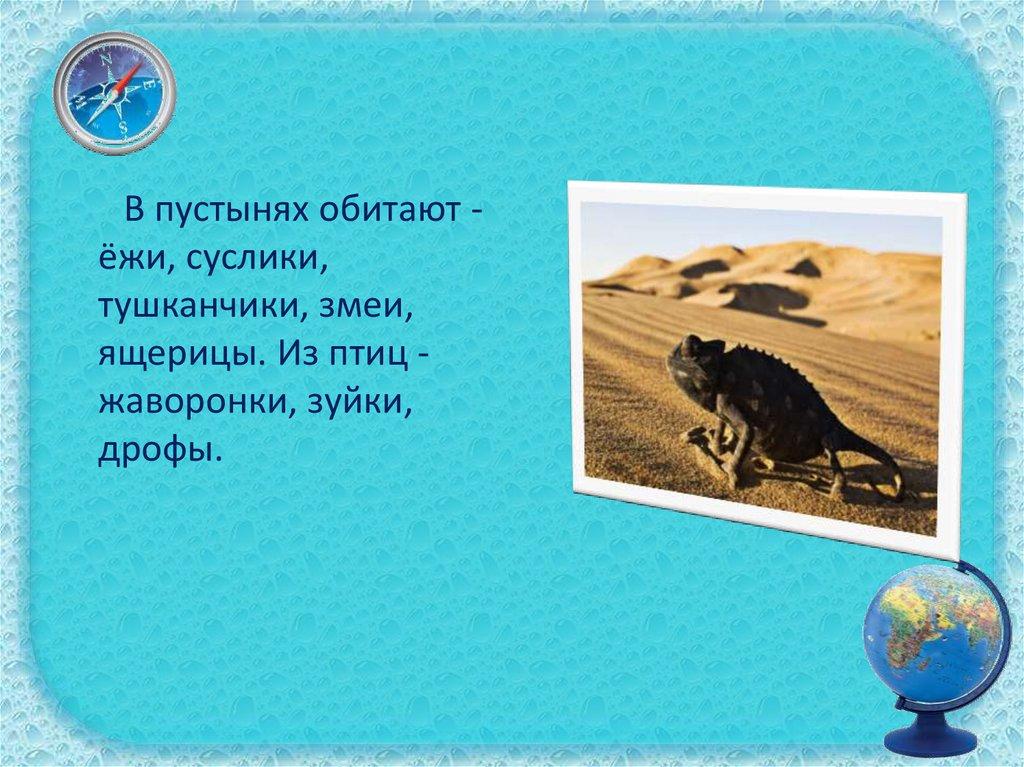 В пустынях обитают - ёжи, суслики, тушканчики, змеи, ящерицы. Из птиц - жаворонки, зуйки, дрофы.